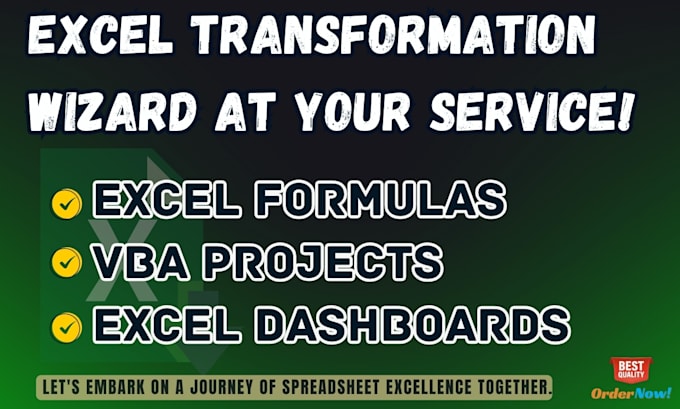 EXCEL TRANSFORMATION WIZARD AT YOUR SERVICE!

EXCEL FORMULAS
VBA PROJECTS
EXCEL DASHBOARDS

LET'S EMBARK ON A JOURNEY OF SPREADSHEET EXCELLENCE TOGETHER.

BEST QUALITY
OrderNow!